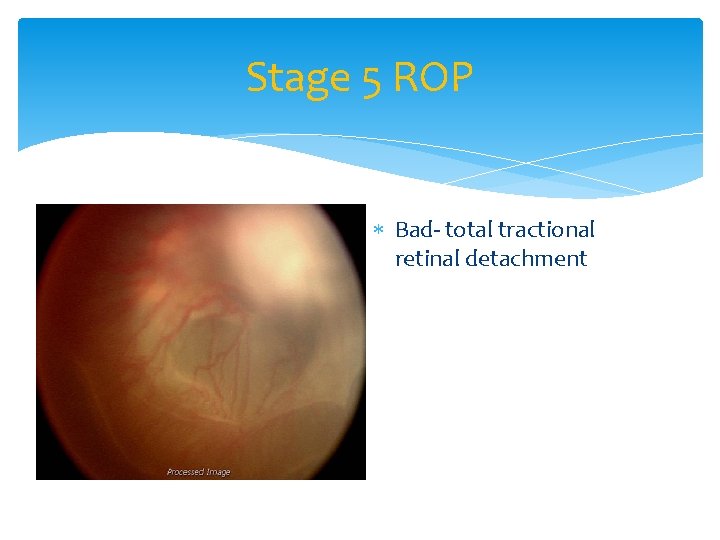 Stage 5 ROP

Processed Image

* Bad- total tractional retinal detachment